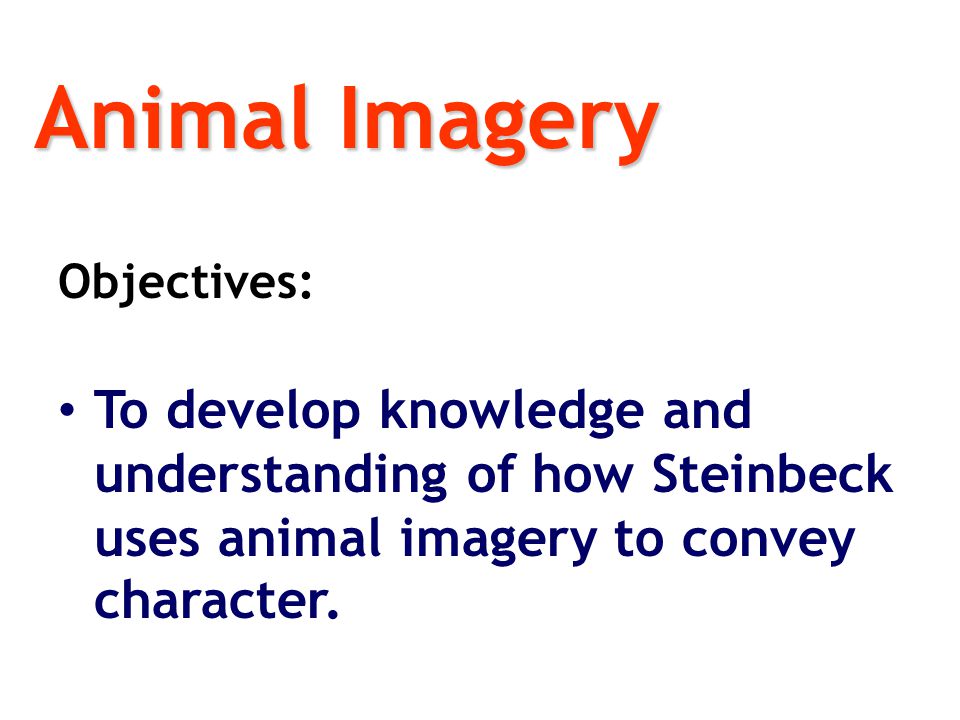 Animal Imagery

Objectives:

• To develop knowledge and understanding of how Steinbeck uses animal imagery to convey character.